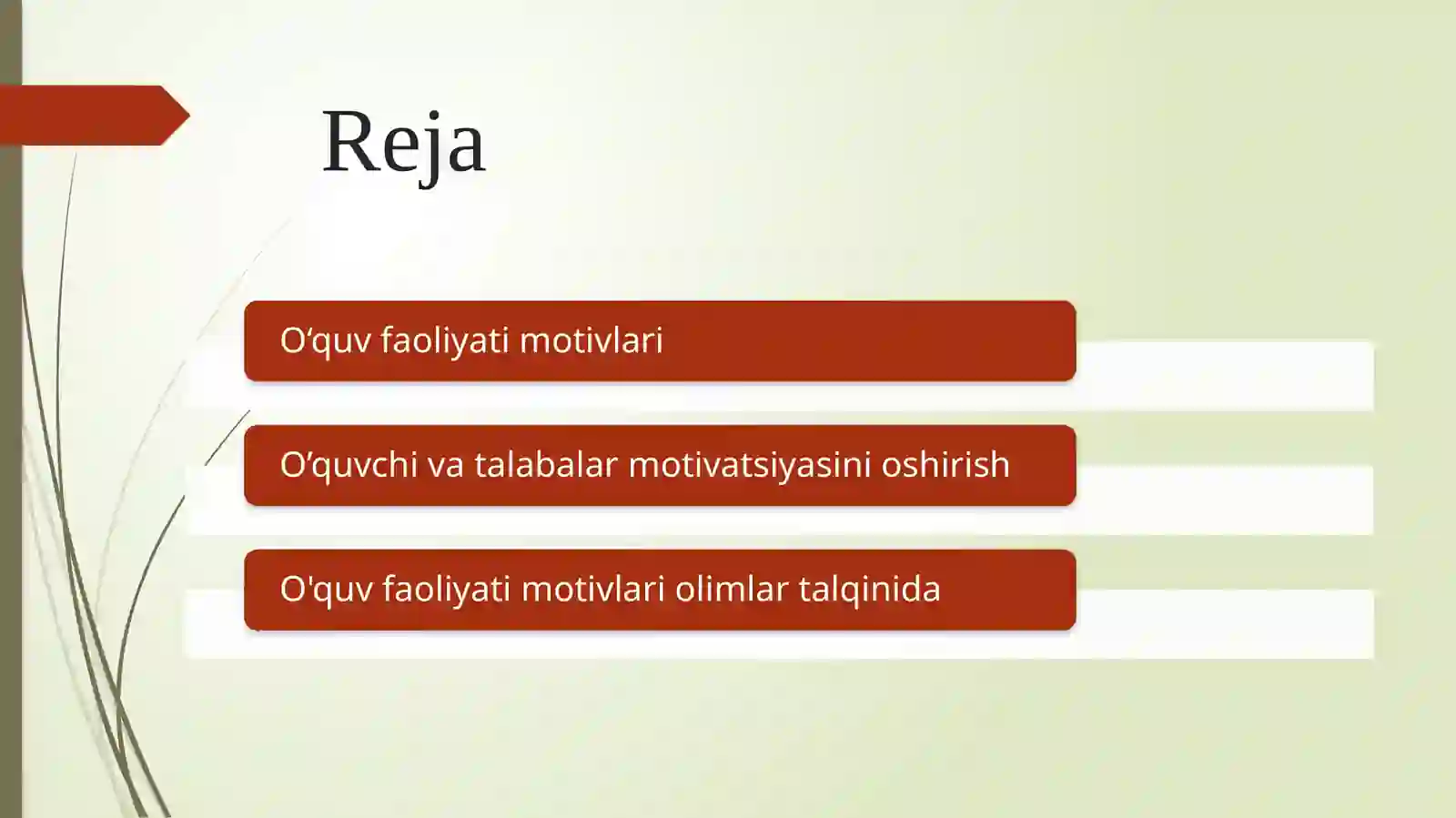 Reja

O‘quv faoliyati motivlari

O’quvchi va talabalar motivatsiyasini oshirish

O'quv faoliyati motivlari olimlar talqinida